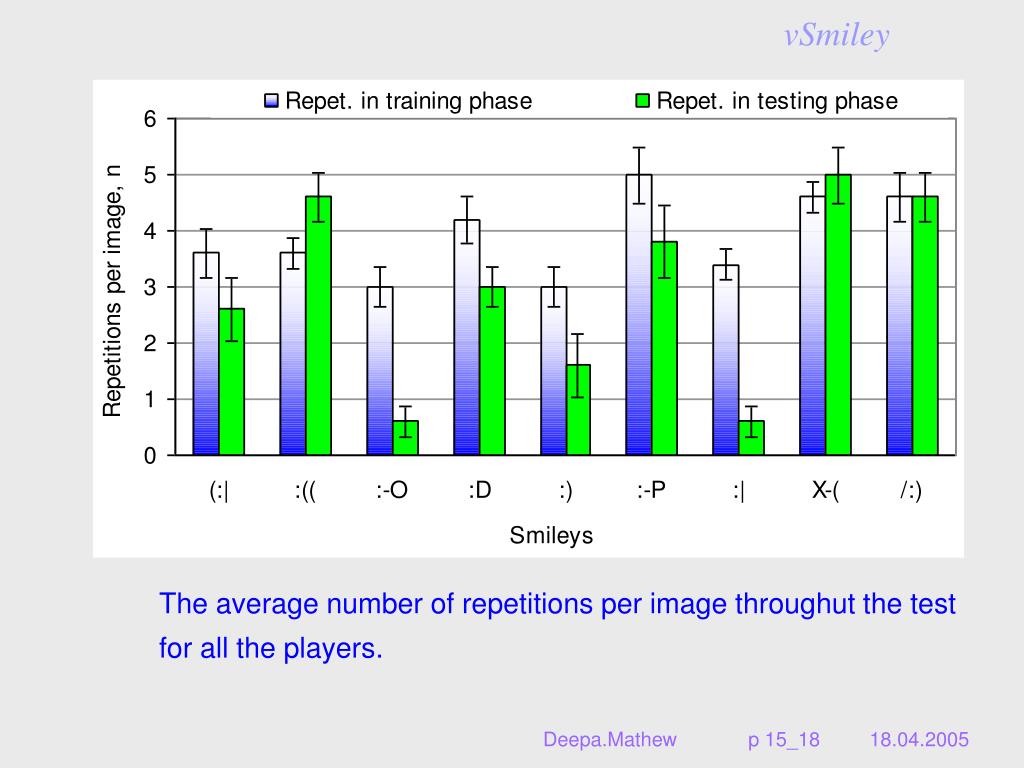 vSmiley

Repet. in training phase
Repet. in testing phase

Repetitions per image, n

6
5
4
3
2
1
0

(:| :(( :-O :D :) :-P :| X-( /:)

Smileys

The average number of repetitions per image throughut the test for all the players.

Deepa.Mathew p 15_18 18.04.2005